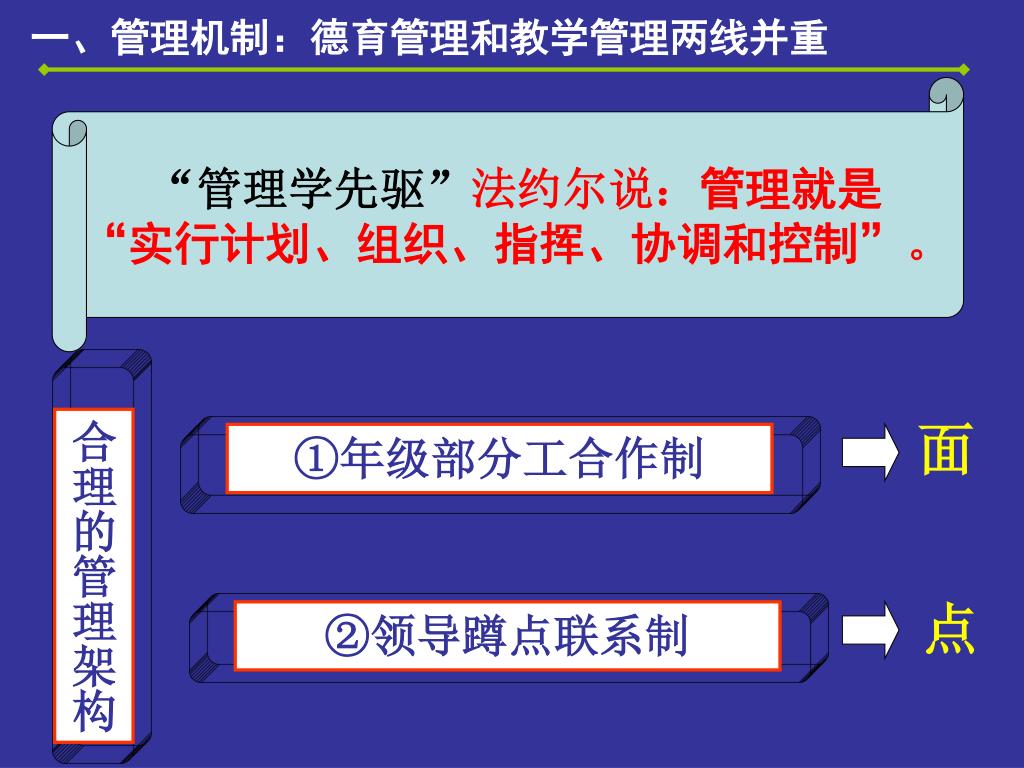 一、管理机制：德育管理和教学管理两线并重

“管理学先驱”法约尔说：管理就是“实行计划、组织、指挥、协调和控制”。

合理的管理架构

①年级部分工合作制

面

②领导蹲点联系制

点